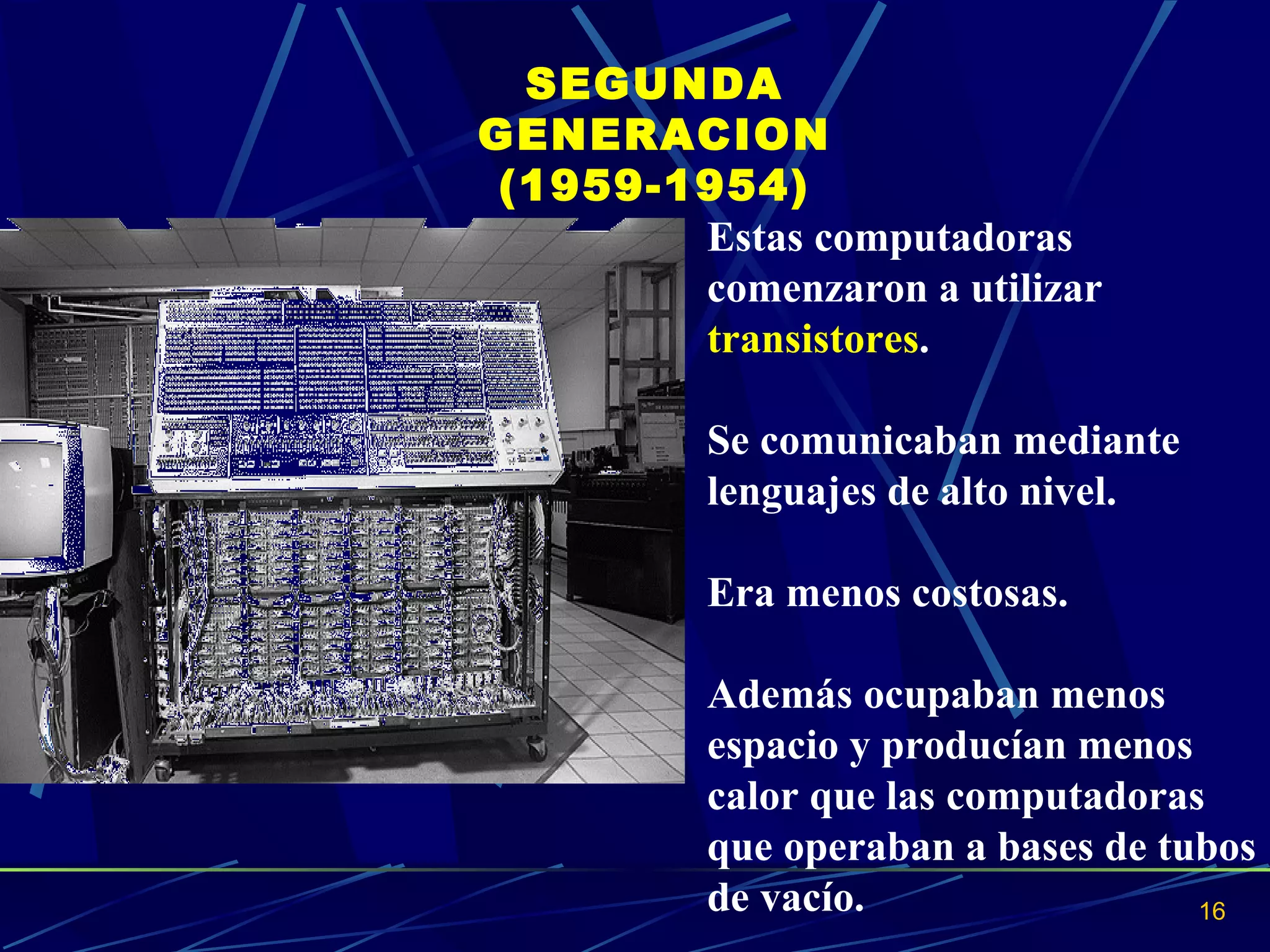 SEGUNDA GENERACION (1959-1954)

Estas computadoras comenzaron a utilizar transistores.

Se comunicaban mediante lenguajes de alto nivel.

Era menos costosas.

Además ocupaban menos espacio y producían menos calor que las computadoras que operaban a bases de tubos de vacío.

16